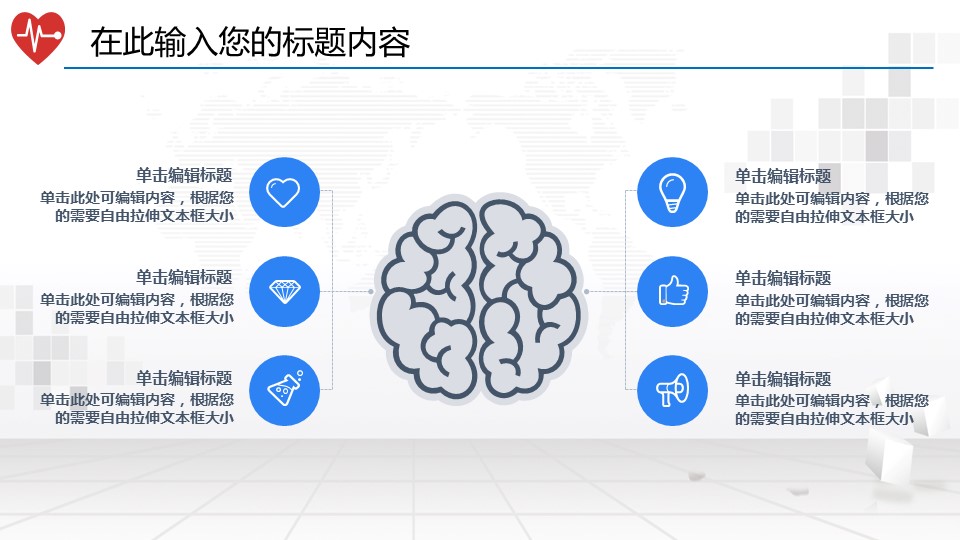 在此输入您的标题内容

单击编辑标题
单击此处可编辑内容，根据您的需要自由拉伸文本框大小

单击编辑标题
单击此处可编辑内容，根据您的需要自由拉伸文本框大小

单击编辑标题
单击此处可编辑内容，根据您的需要自由拉伸文本框大小

单击编辑标题
单击此处可编辑内容，根据您的需要自由拉伸文本框大小

单击编辑标题
单击此处可编辑内容，根据您的需要自由拉伸文本框大小

单击编辑标题
单击此处可编辑内容，根据您的需要自由拉伸文本框大小